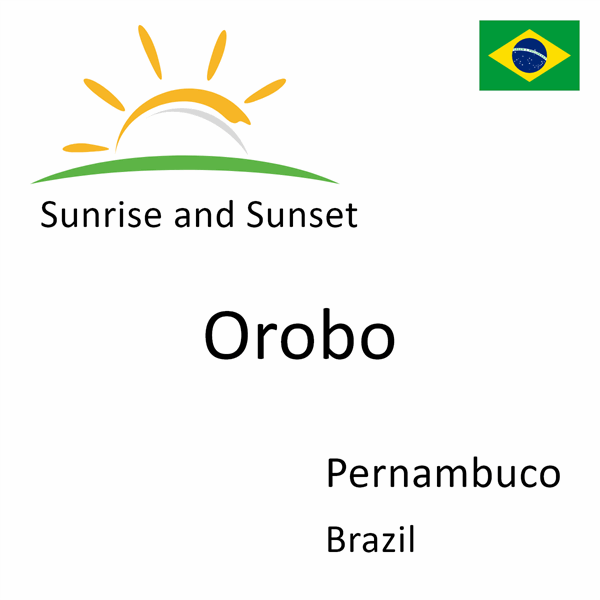 Sunrise and Sunset

Orobo

Pernambuco

Brazil